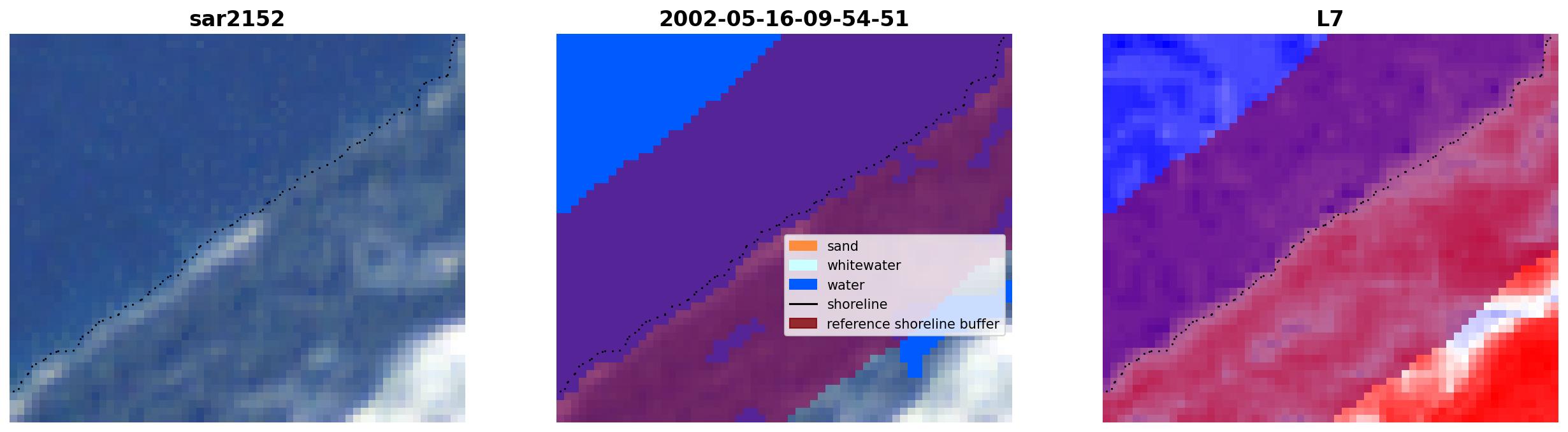 sar2152

2002-05-16-09-54-51

sand
whitewater
water
shoreline
reference shoreline buffer

L7